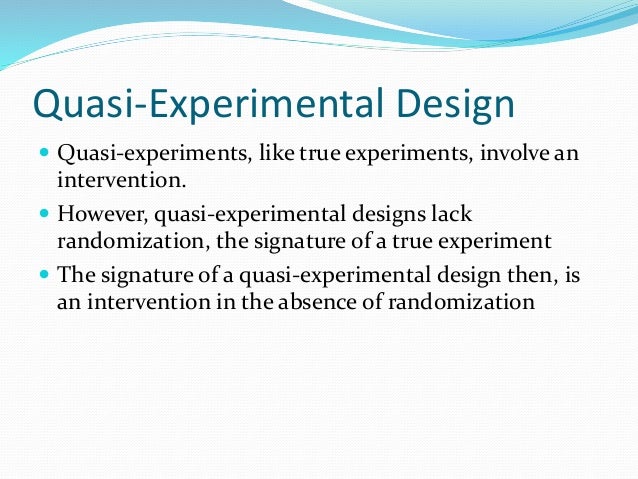 Quasi-Experimental Design

- Quasi-experiments, like true experiments, involve an intervention.
- However, quasi-experimental designs lack randomization, the signature of a true experiment
- The signature of a quasi-experimental design then, is an intervention in the absence of randomization